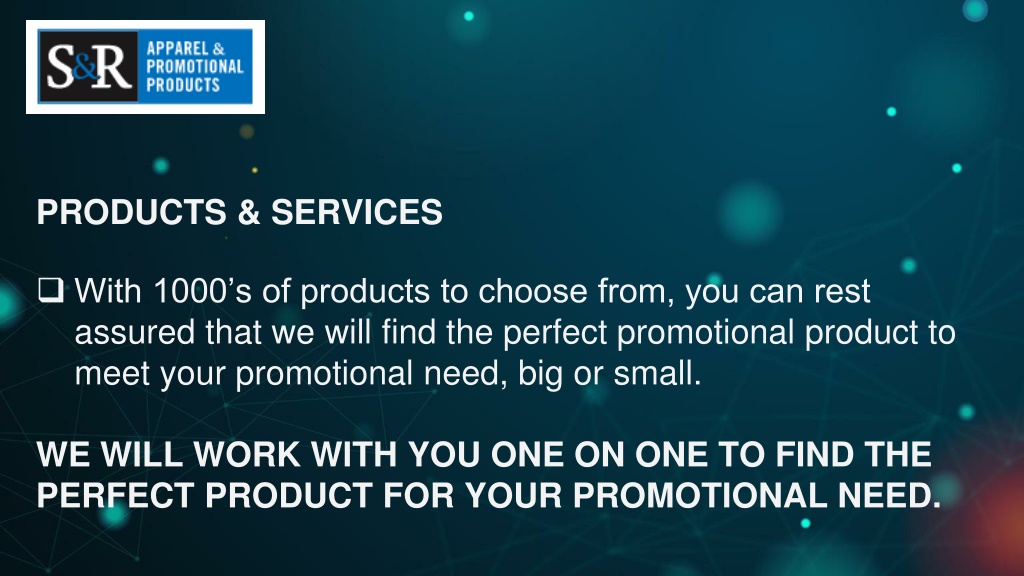 S&R APPAREL & PROMOTIONAL PRODUCTS

PRODUCTS & SERVICES

❑ With 1000’s of products to choose from, you can rest assured that we will find the perfect promotional product to meet your promotional need, big or small.

WE WILL WORK WITH YOU ONE ON ONE TO FIND THE PERFECT PRODUCT FOR YOUR PROMOTIONAL NEED.